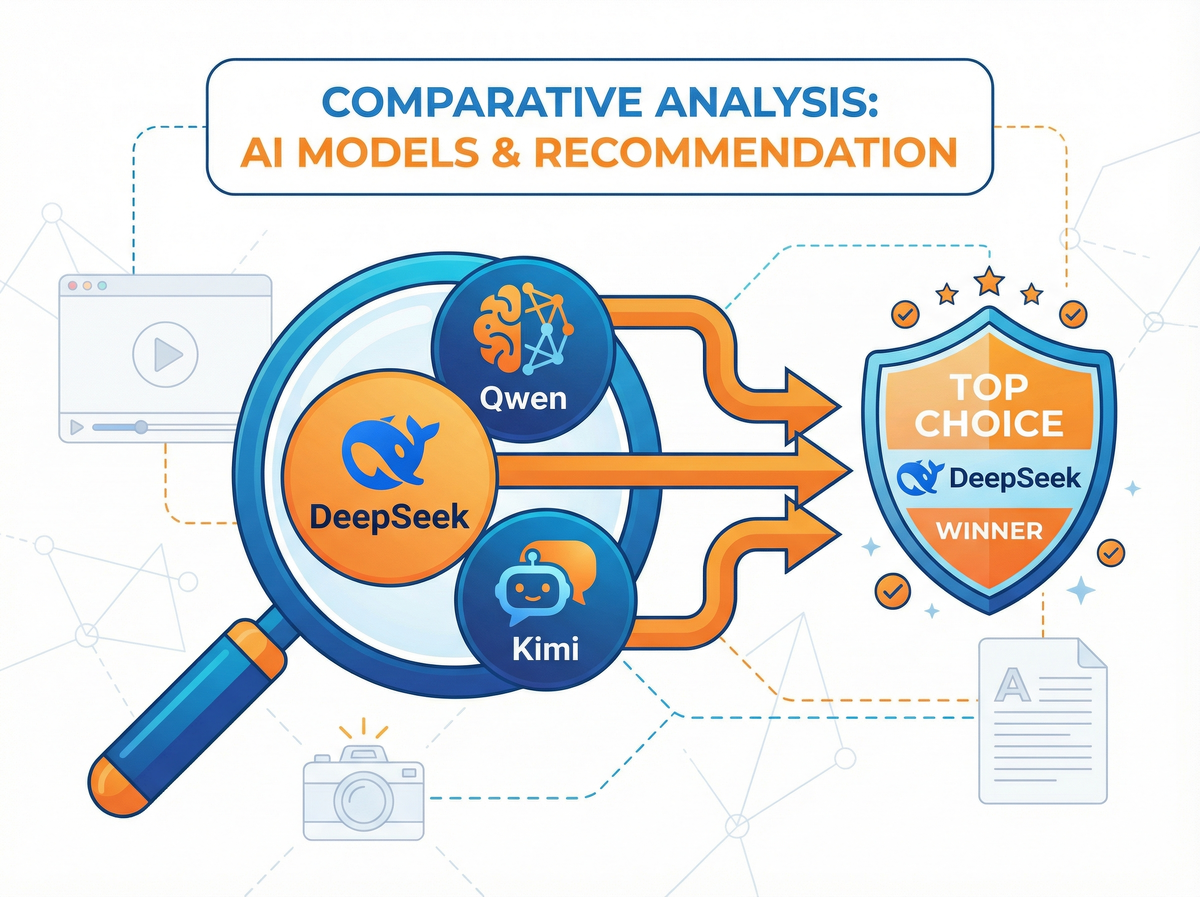 COMPARATIVE ANALYSIS:
AI MODELS & RECOMMENDATION

Qwen

DeepSeek

Kimi

TOP CHOICE
DeepSeek
WINNER

A